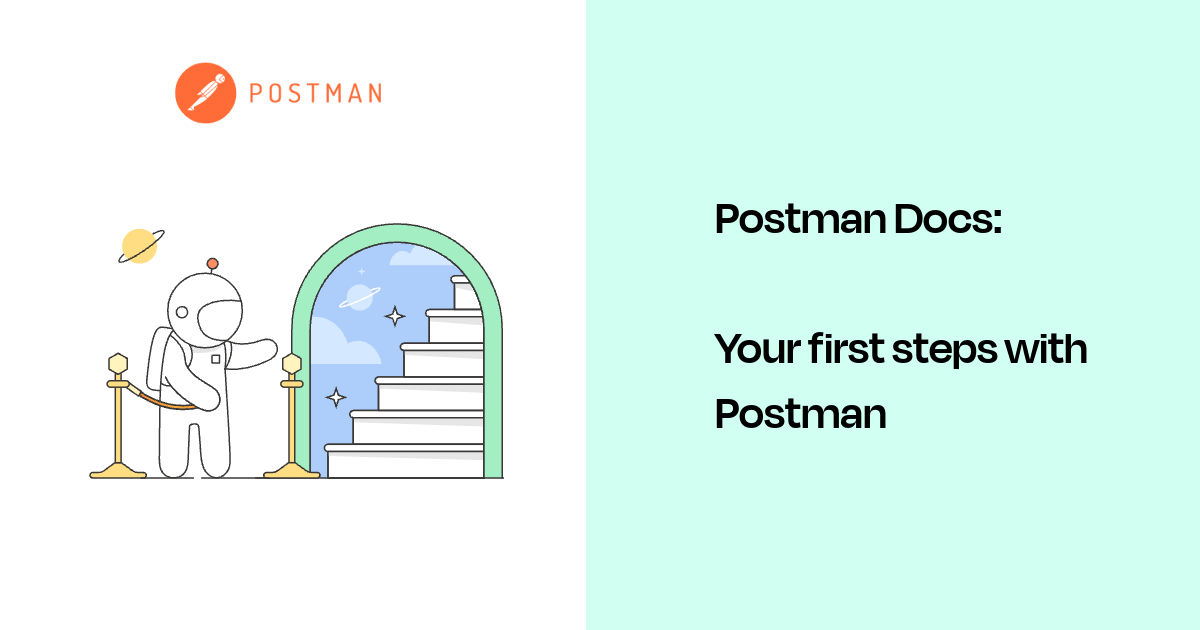 POSTMAN

Postman Docs:

Your first steps with Postman